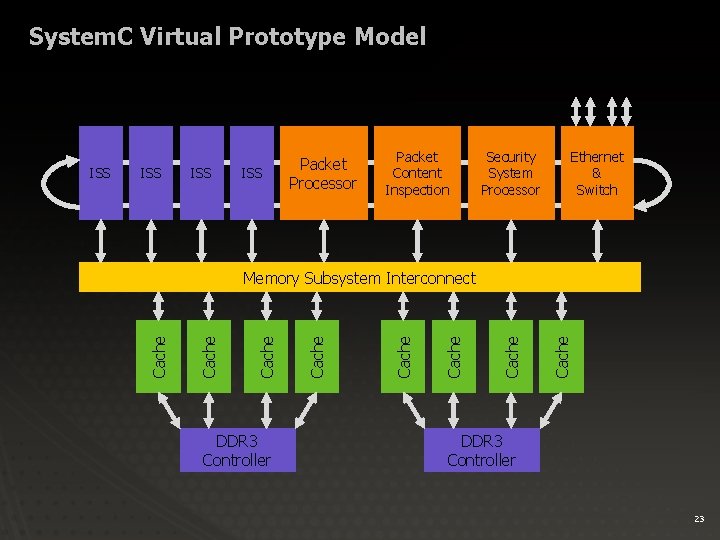 SystemC Virtual Prototype Model

ISS ISS ISS ISS

Packet Processor

Packet Content Inspection

Security System Processor

Ethernet & Switch

Memory Subsystem Interconnect

Cache Cache Cache Cache

Cache Cache Cache Cache

DDR3 Controller

DDR3 Controller

23